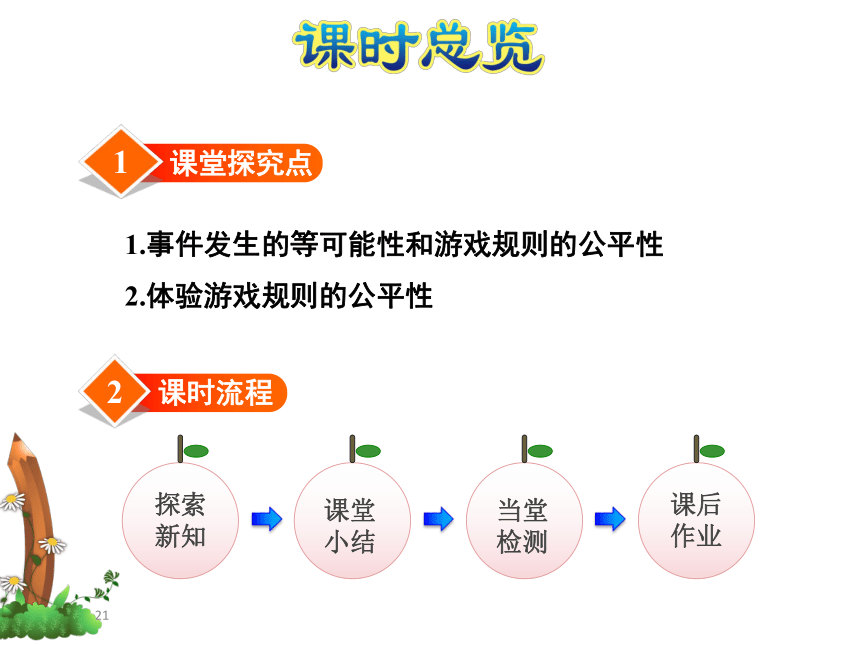 课时总览

1 课堂探究点

1.事件发生的等可能性和游戏规则的公平性

2.体验游戏规则的公平性

2 课时流程

探索新知

课堂小结

当堂检测

课后作业

21